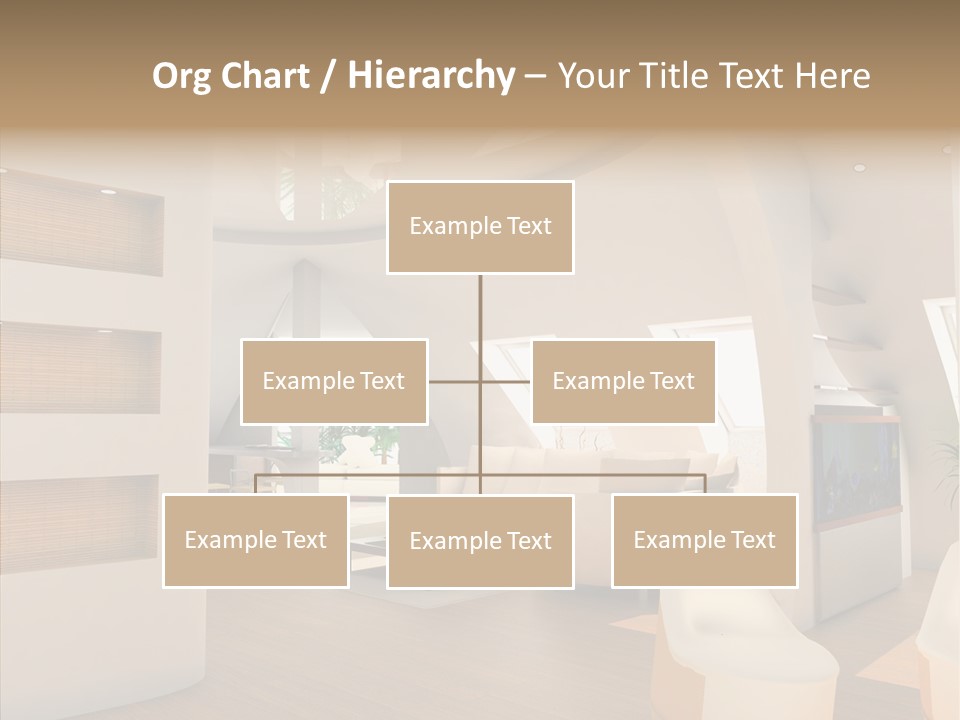 Org Chart / Hierarchy – Your Title Text Here

Example Text

Example Text

Example Text

Example Text

Example Text

Example Text